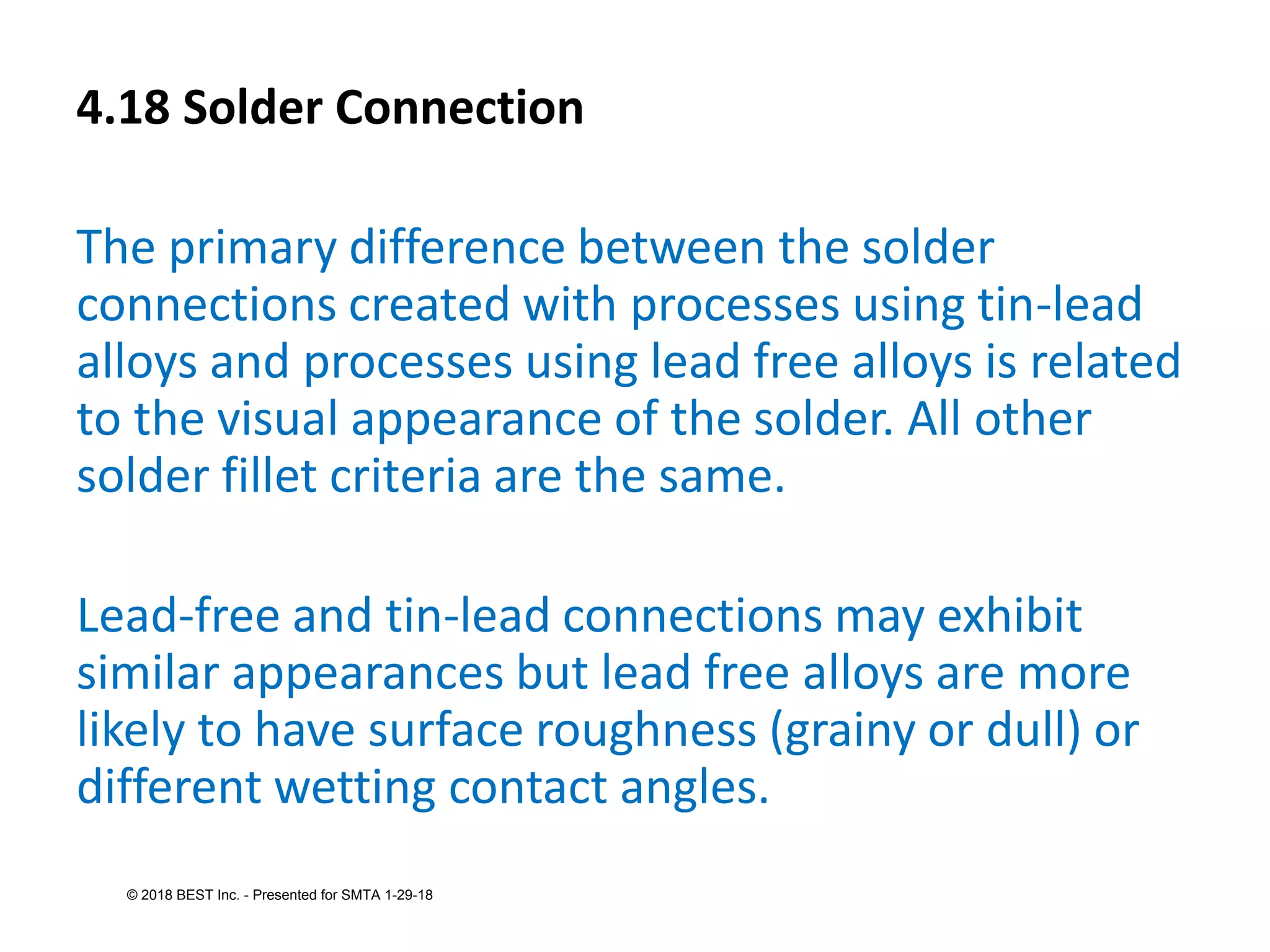 4.18 Solder Connection

The primary difference between the solder connections created with processes using tin-lead alloys and processes using lead free alloys is related to the visual appearance of the solder. All other solder fillet criteria are the same.

Lead-free and tin-lead connections may exhibit similar appearances but lead free alloys are more likely to have surface roughness (grainy or dull) or different wetting contact angles.

© 2018 BEST Inc. - Presented for SMTA 1-29-18